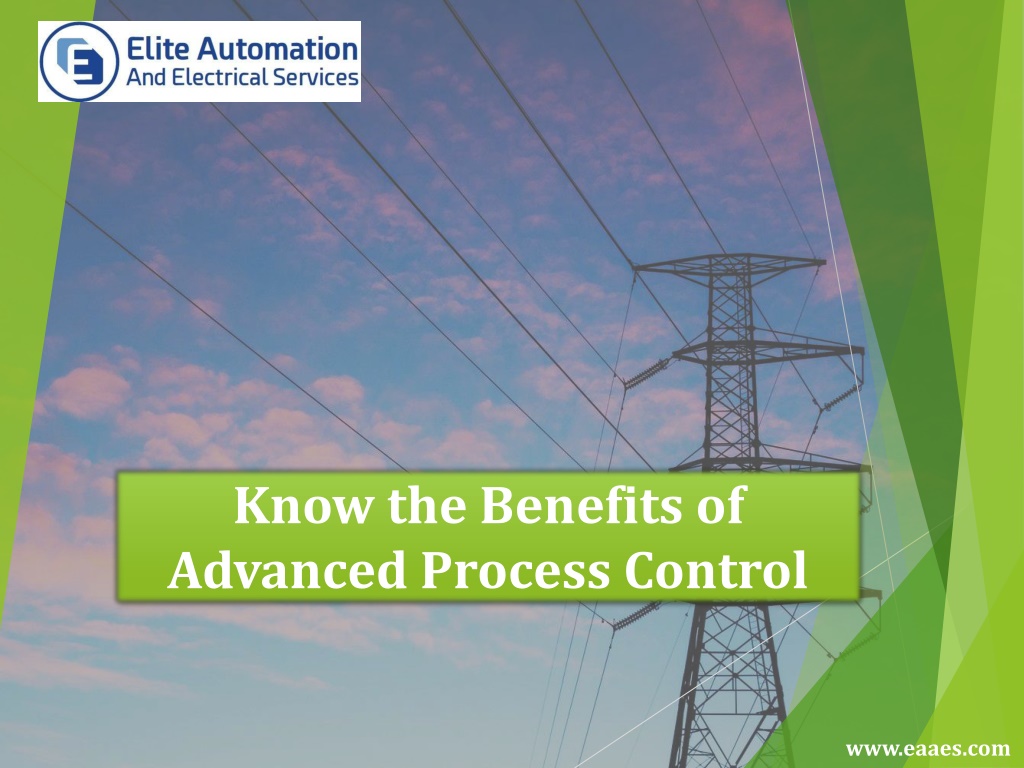 Elite Automation
And Electrical Services

Know the Benefits of Advanced Process Control

www.eaaes.com